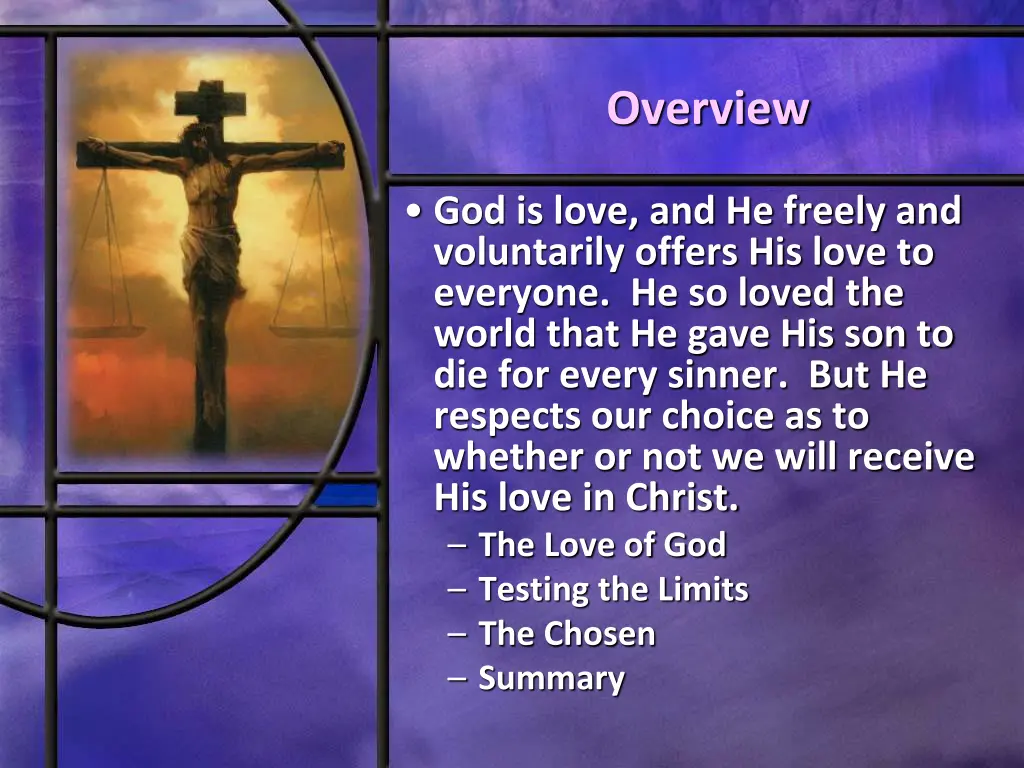 Overview

• God is love, and He freely and voluntarily offers His love to everyone. He so loved the world that He gave His son to die for every sinner. But He respects our choice as to whether or not we will receive His love in Christ.
– The Love of God
– Testing the Limits
– The Chosen
– Summary